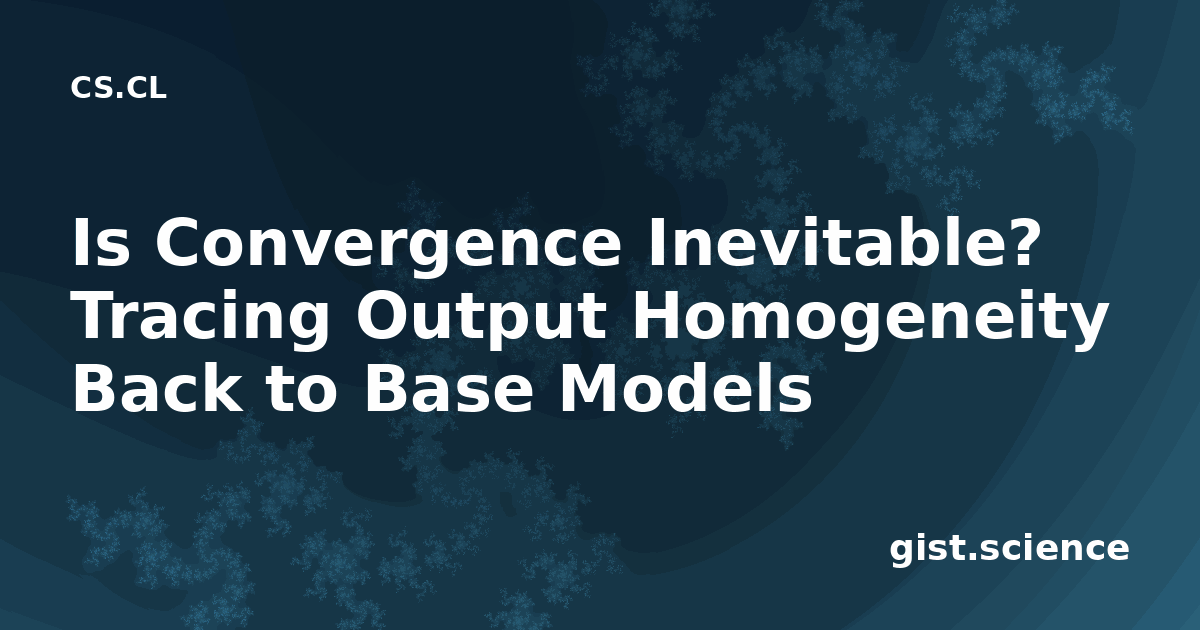 CS.CL

Is Convergence Inevitable? Tracing Output Homogeneity Back to Base Models

gist.science